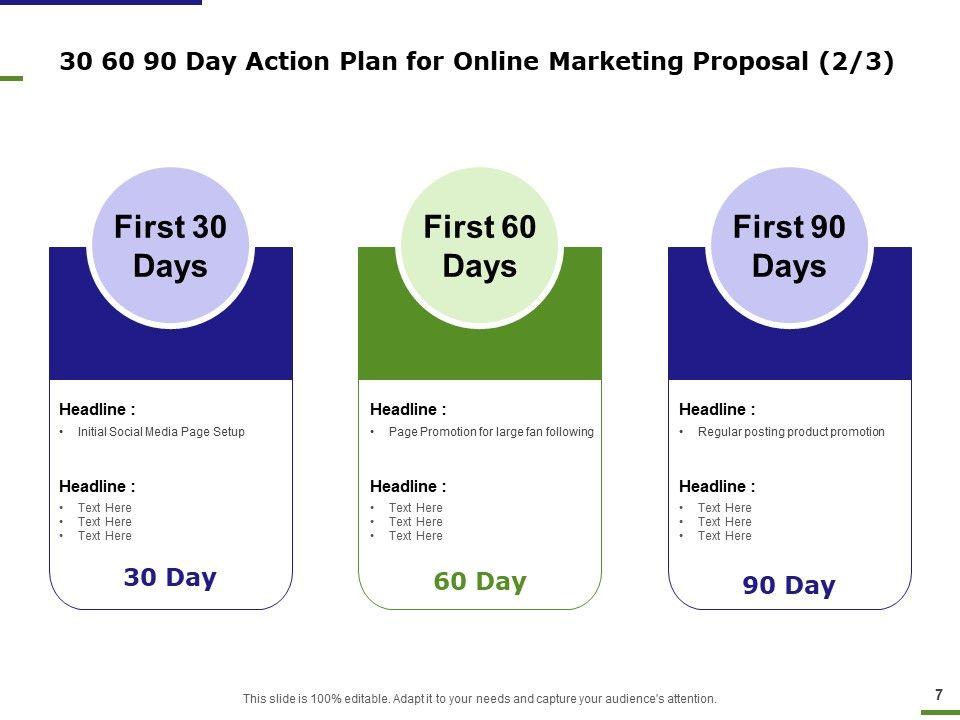 30 60 90 Day Action Plan for Online Marketing Proposal (2/3)

First 30 Days

Headline :
• Initial Social Media Page Setup

Headline :
• Text Here
• Text Here
• Text Here

30 Day

First 60 Days

Headline :
• Page Promotion for large fan following

Headline :
• Text Here
• Text Here
• Text Here

60 Day

First 90 Days

Headline :
• Regular posting product promotion

Headline :
• Text Here
• Text Here
• Text Here

90 Day

This slide is 100% editable. Adapt it to your needs and capture your audience's attention.

7